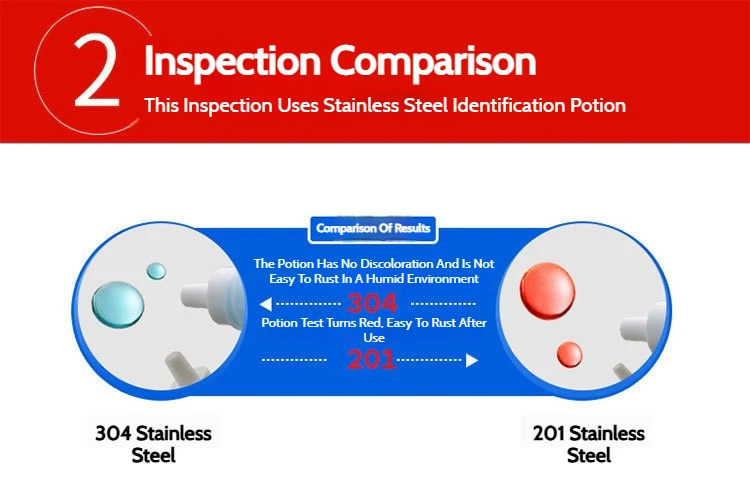 2 Inspection Comparison
This Inspection Uses Stainless Steel Identification Potion

Comparison Of Results

The Potion Has No Discoloration And Is Not Easy To Rust In A Humid Environment

304

Potion Test Turns Red, Easy To Rust After Use

201

304 Stainless Steel

201 Stainless Steel